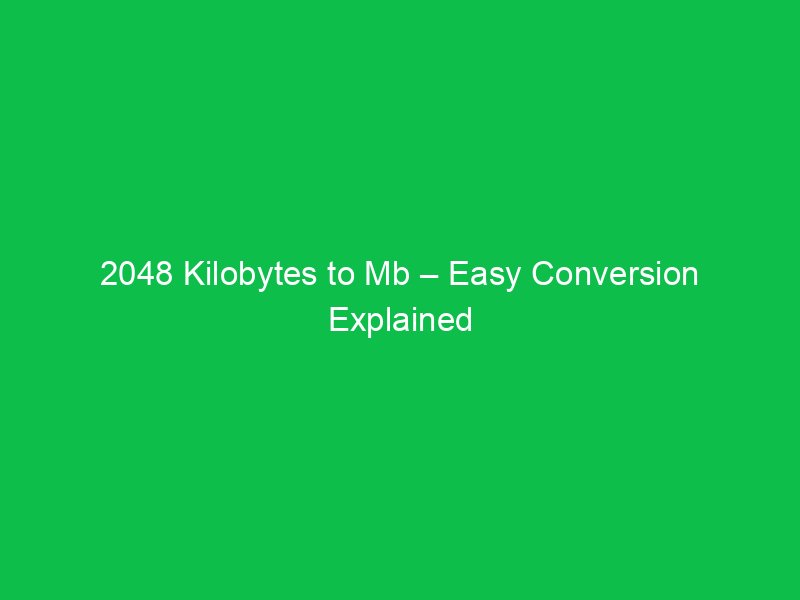 2048 Kilobytes to Mb – Easy Conversion Explained